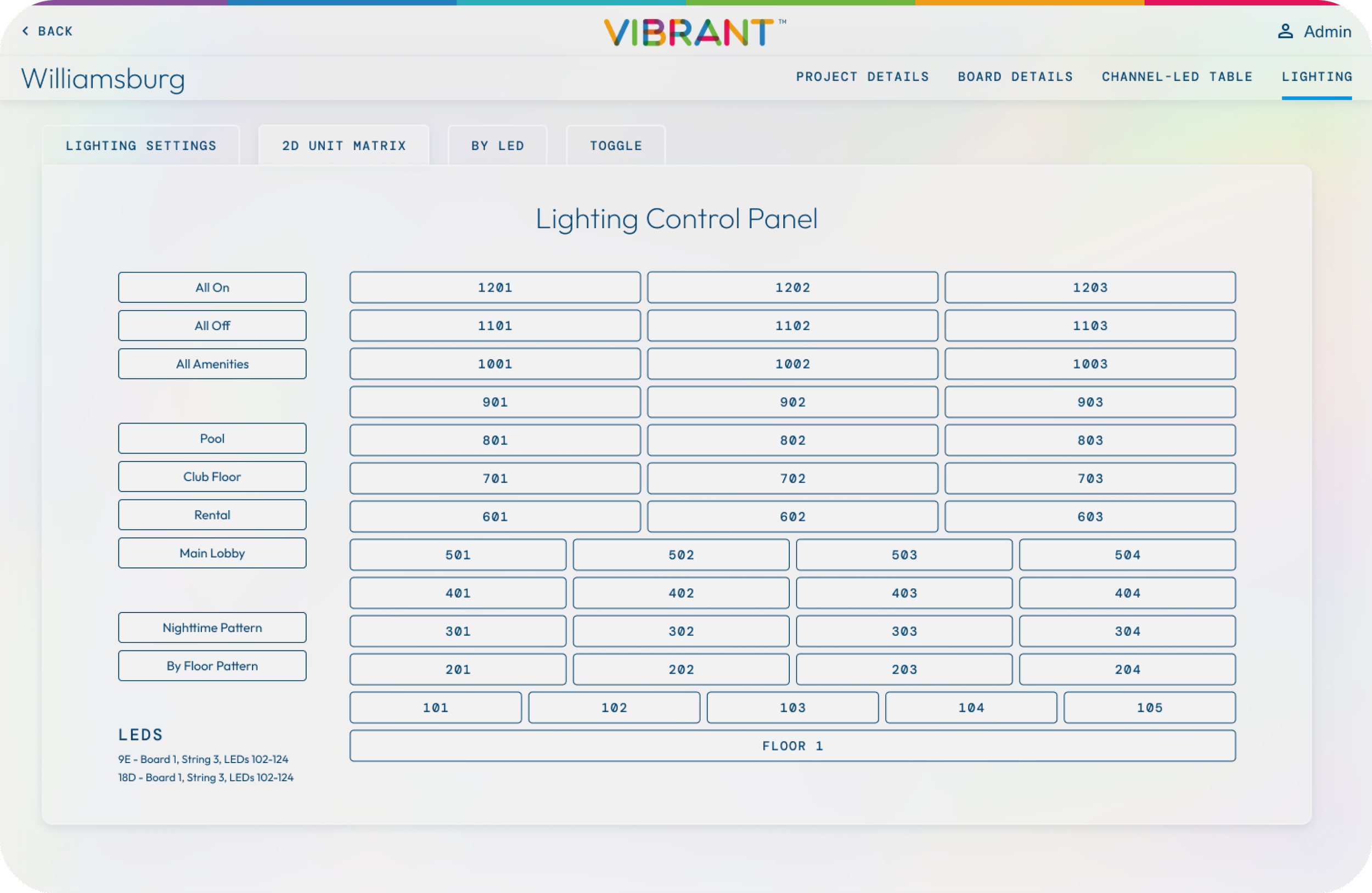 BACK

VIBRANT™

Admin

Williamsburg

PROJECT DETAILS BOARD DETAILS CHANNEL-LED TABLE LIGHTING

LIGHTING SETTINGS 2D UNIT MATRIX BY LED TOGGLE

Lighting Control Panel

All On
All Off
All Amenities

Pool
Club Floor
Rental
Main Lobby

Nighttime Pattern
By Floor Pattern

LEDS
9E - Board 1, String 3, LEDs 102-124
18D - Board 1, String 3, LEDs 102-124

1201 1202 1203
1101 1102 1103
1001 1002 1003
901 902 903
801 802 803
701 702 703
601 602 603
501 502 503 504
401 402 403 404
301 302 303 304
201 202 203 204
101 102 103 104 105
FLOOR 1